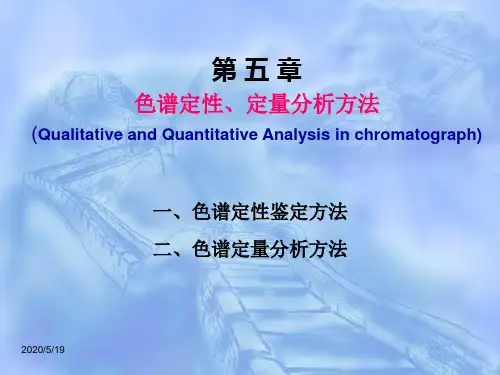 第 五 章

色谱定性、定量分析方法

（Qualitative and Quantitative Analysis in chromatograph)

一、色谱定性鉴定方法

二、色谱定量分析方法

2020/5/19